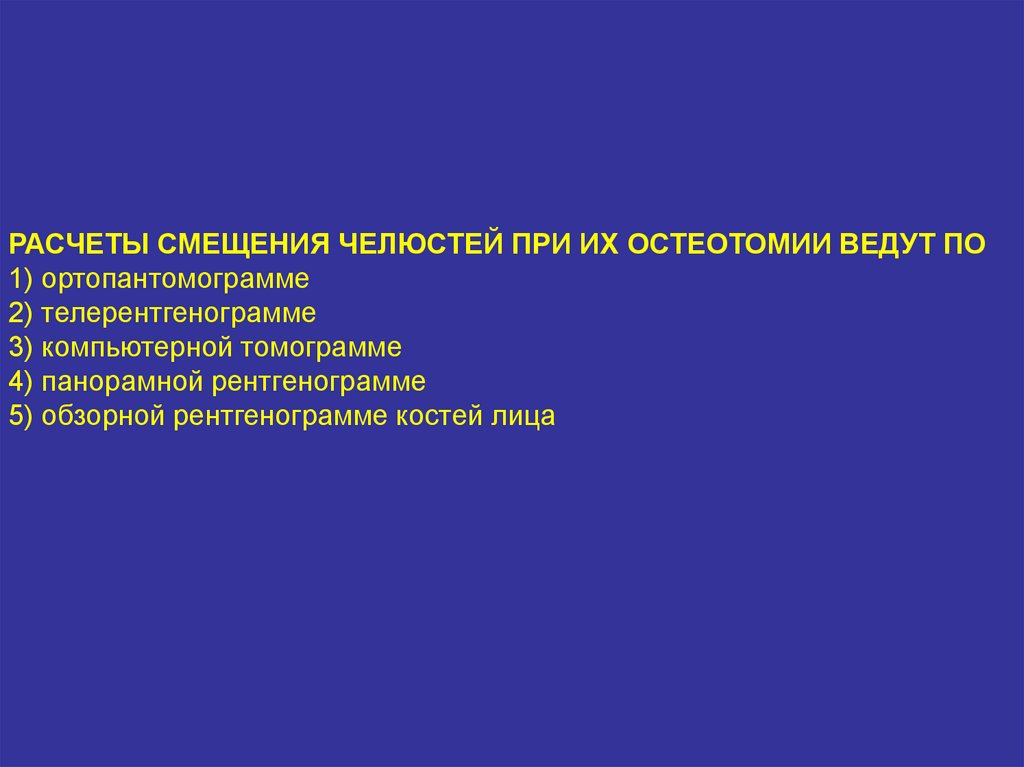 РАСЧЕТЫ СМЕЩЕНИЯ ЧЕЛЮСТЕЙ ПРИ ИХ ОСТЕОТОМИИ ВЕДУТ ПО
1) ортопантомограмме
2) телерентгенограмме
3) компьютерной томограмме
4) панорамной рентгенограмме
5) обзорной рентгенограмме костей лица